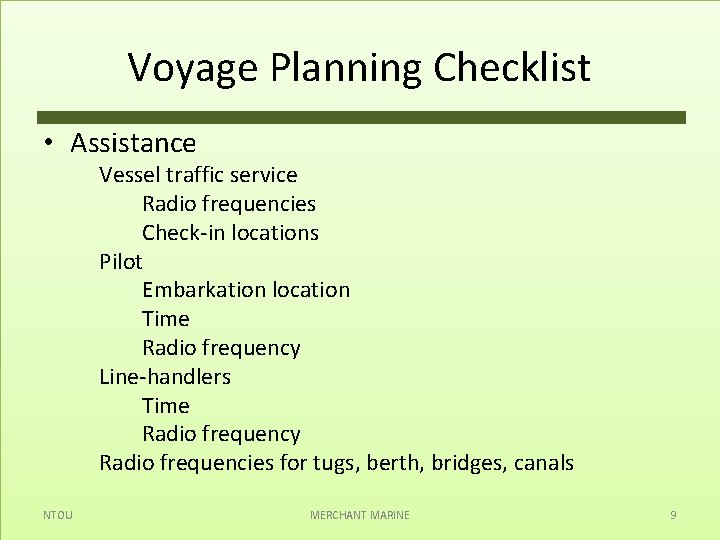 Voyage Planning Checklist

• Assistance

Vessel traffic service

Radio frequencies

Check-in locations

Pilot

Embarkation location

Time

Radio frequency

Line-handlers

Time

Radio frequency

Radio frequencies for tugs, berth, bridges, canals

NTOU

MERCHANT MARINE

9